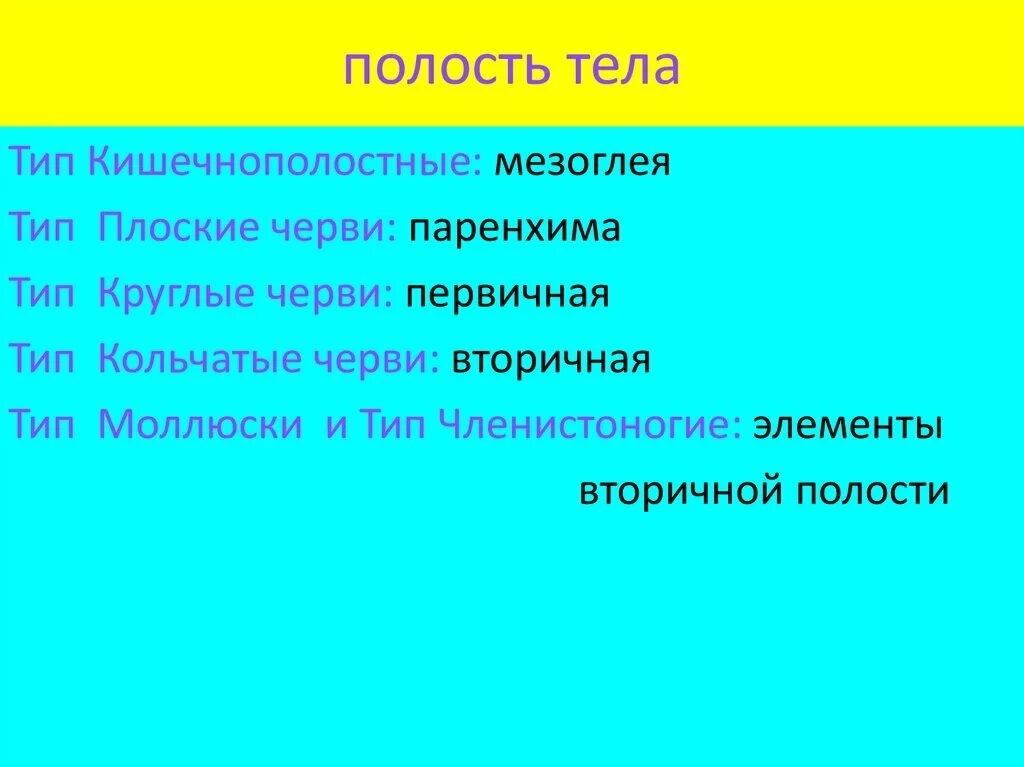 полость тела

Тип Кишечнополостные: мезоглея

Тип Плоские черви: паренхима

Тип Круглые черви: первичная

Тип Кольчатые черви: вторичная

Тип Моллюски и Тип Членистоногие: элементы вторичной полости